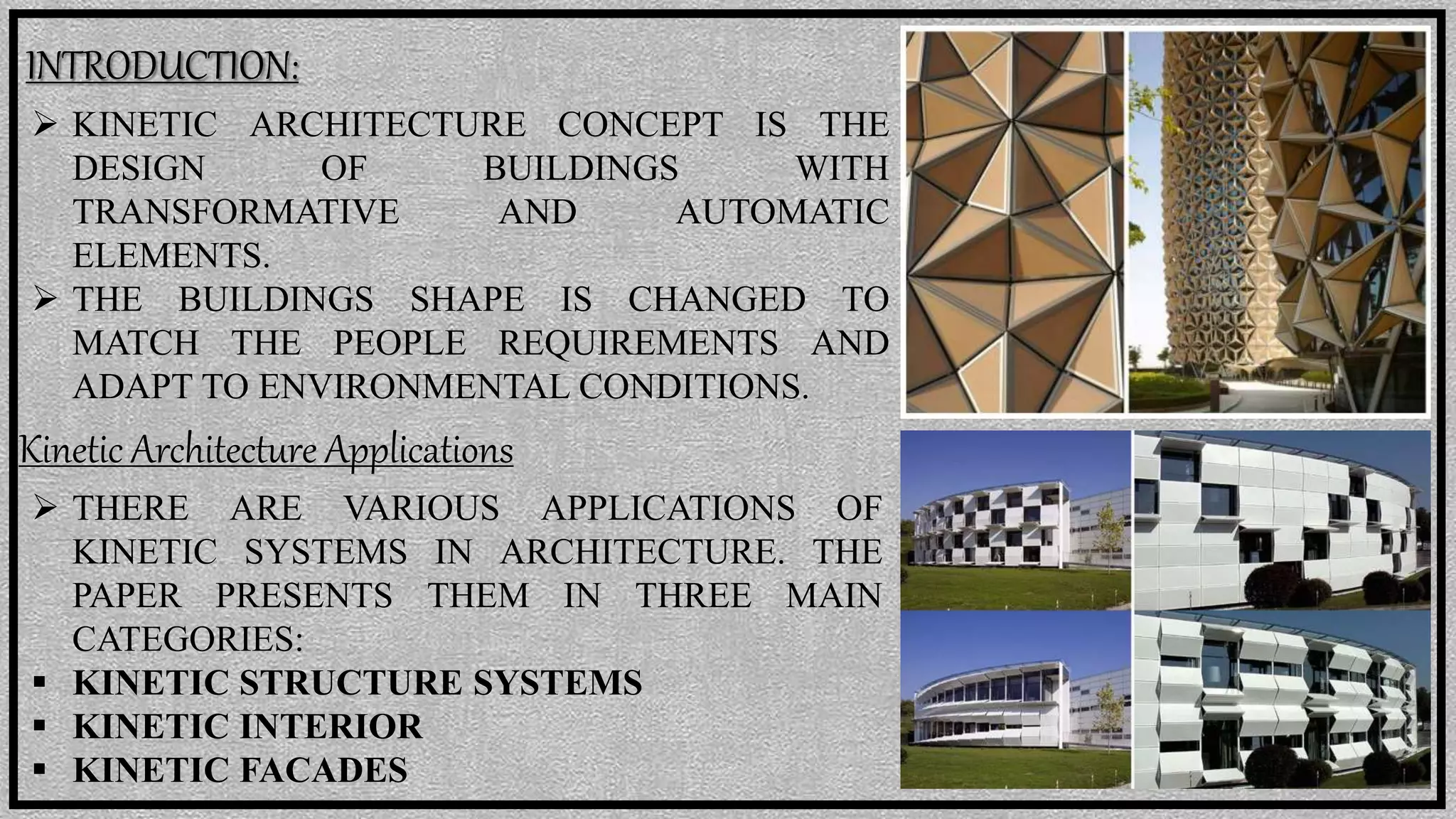 INTRODUCTION:

➢ KINETIC ARCHITECTURE CONCEPT IS THE DESIGN OF BUILDINGS WITH TRANSFORMATIVE AND AUTOMATIC ELEMENTS.

➢ THE BUILDINGS SHAPE IS CHANGED TO MATCH THE PEOPLE REQUIREMENTS AND ADAPT TO ENVIRONMENTAL CONDITIONS.

Kinetic Architecture Applications

➢ THERE ARE VARIOUS APPLICATIONS OF KINETIC SYSTEMS IN ARCHITECTURE. THE PAPER PRESENTS THEM IN THREE MAIN CATEGORIES:

▪ KINETIC STRUCTURE SYSTEMS
▪ KINETIC INTERIOR
▪ KINETIC FACADES